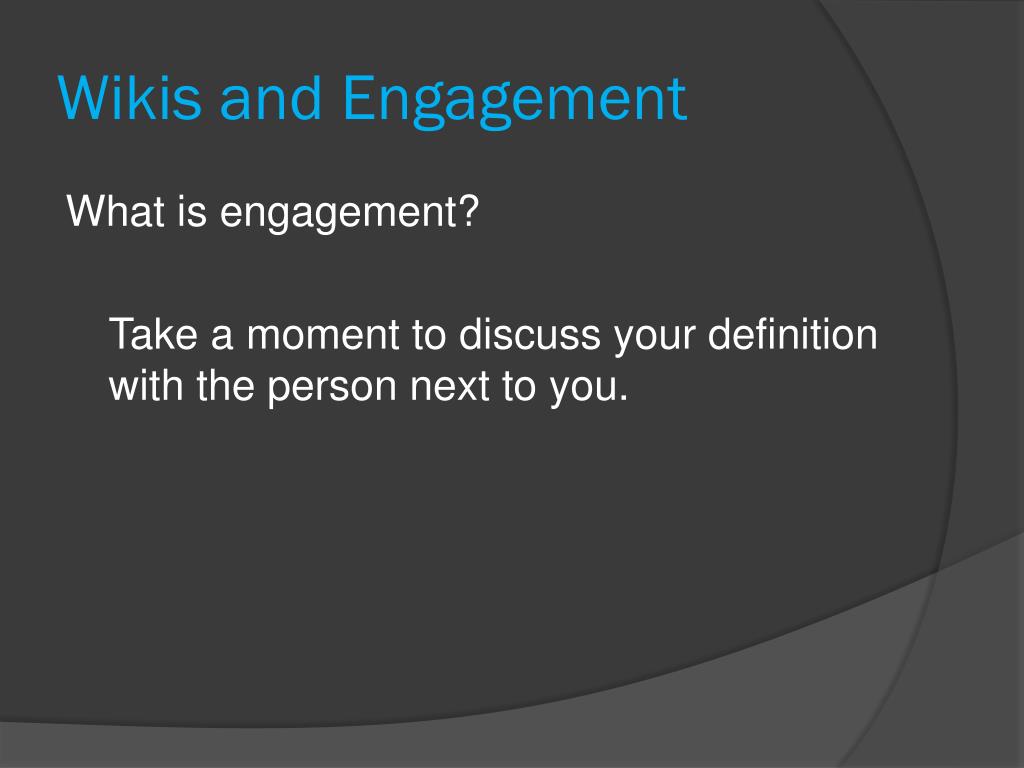 Wikis and Engagement

What is engagement?

Take a moment to discuss your definition with the person next to you.